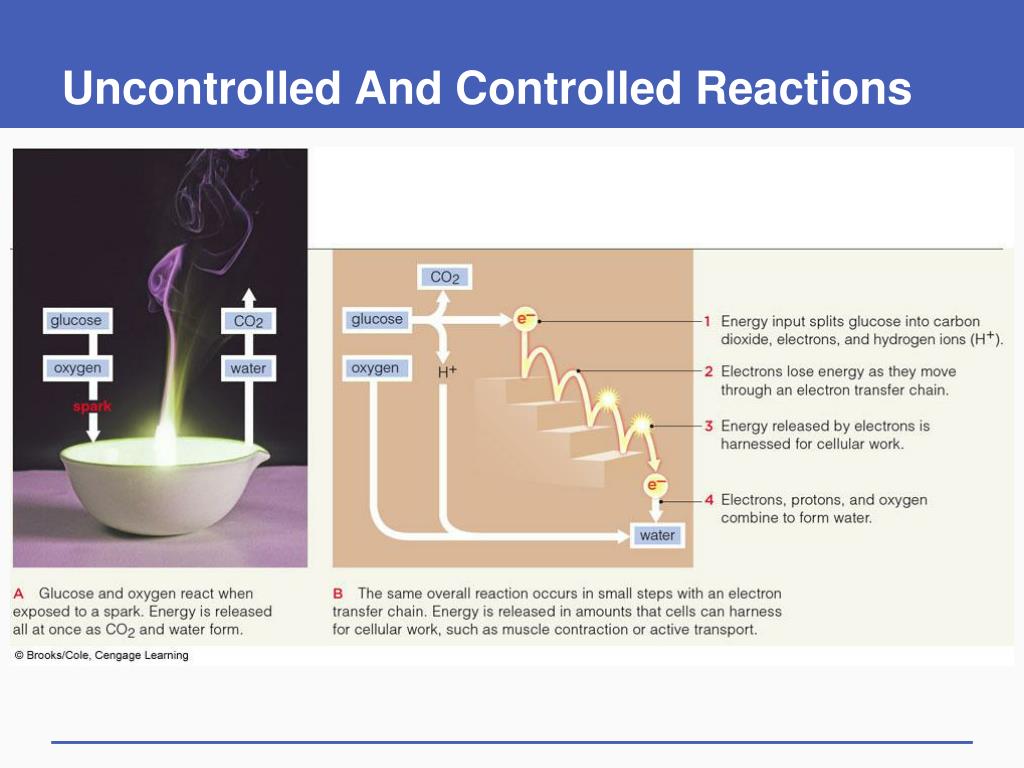 Uncontrolled And Controlled Reactions

glucose

oxygen

spark

$CO_2$

water

$CO_2$

glucose

oxygen

$H^+$

$e^-$

$e^-$

water

1 Energy input splits glucose into carbon dioxide, electrons, and hydrogen ions ($H^+$).

2 Electrons lose energy as they move through an electron transfer chain.

3 Energy released by electrons is harnessed for cellular work.

4 Electrons, protons, and oxygen combine to form water.

A Glucose and oxygen react when exposed to a spark. Energy is released all at once as $CO_2$ and water form.

B The same overall reaction occurs in small steps with an electron transfer chain. Energy is released in amounts that cells can harness for cellular work, such as muscle contraction or active transport.

© Brooks/Cole, Cengage Learning